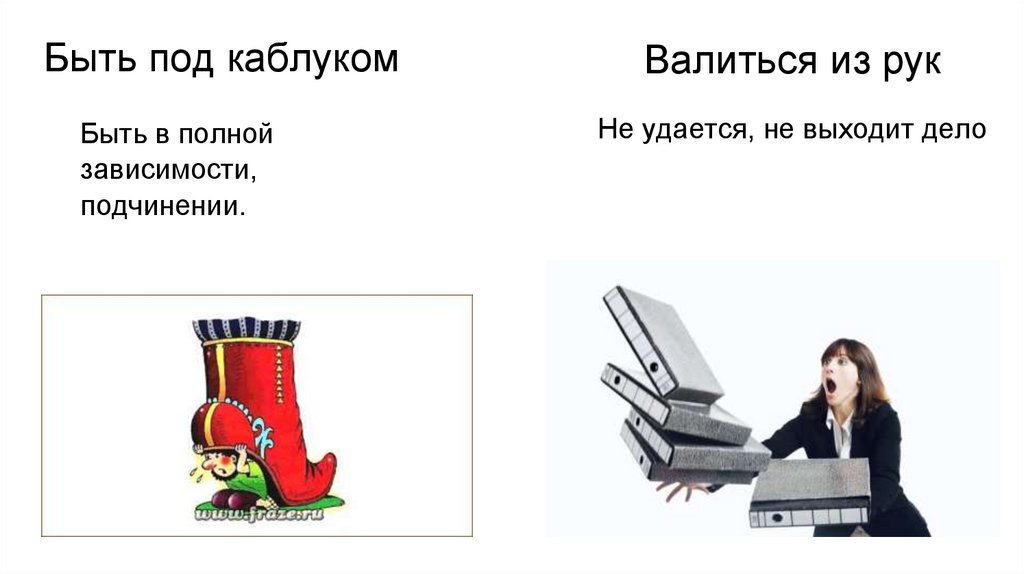 Быть под каблуком

Быть в полной зависимости, подчинении.

www.fraze.ru

Валиться из рук

Не удается, не выходит дело